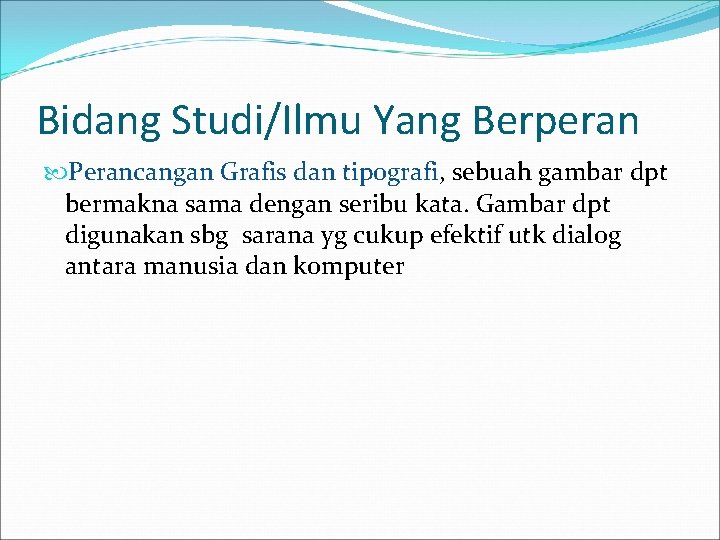 Bidang Studi/Ilmu Yang Berperan

Perancangan Grafis dan tipografi, sebuah gambar dpt bermakna sama dengan seribu kata. Gambar dpt digunakan sbg sarana yg cukup efektif utk dialog antara manusia dan komputer